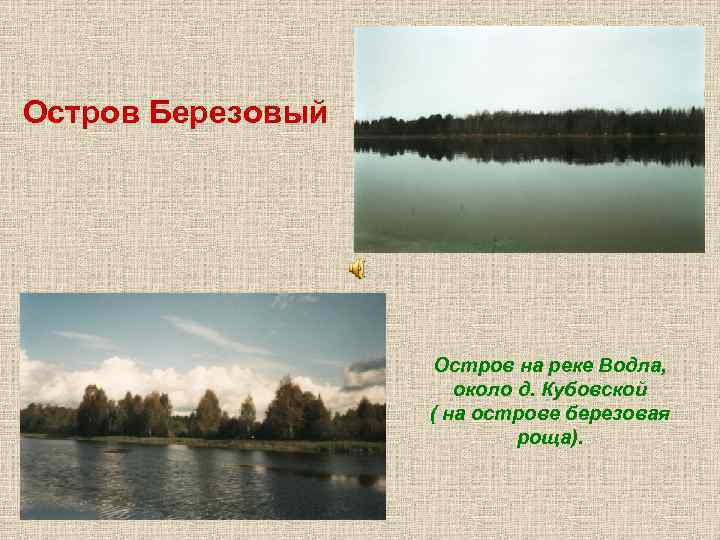 Остров Березовый

Остров на реке Водла, около д. Кубовской ( на острове березовая роща).